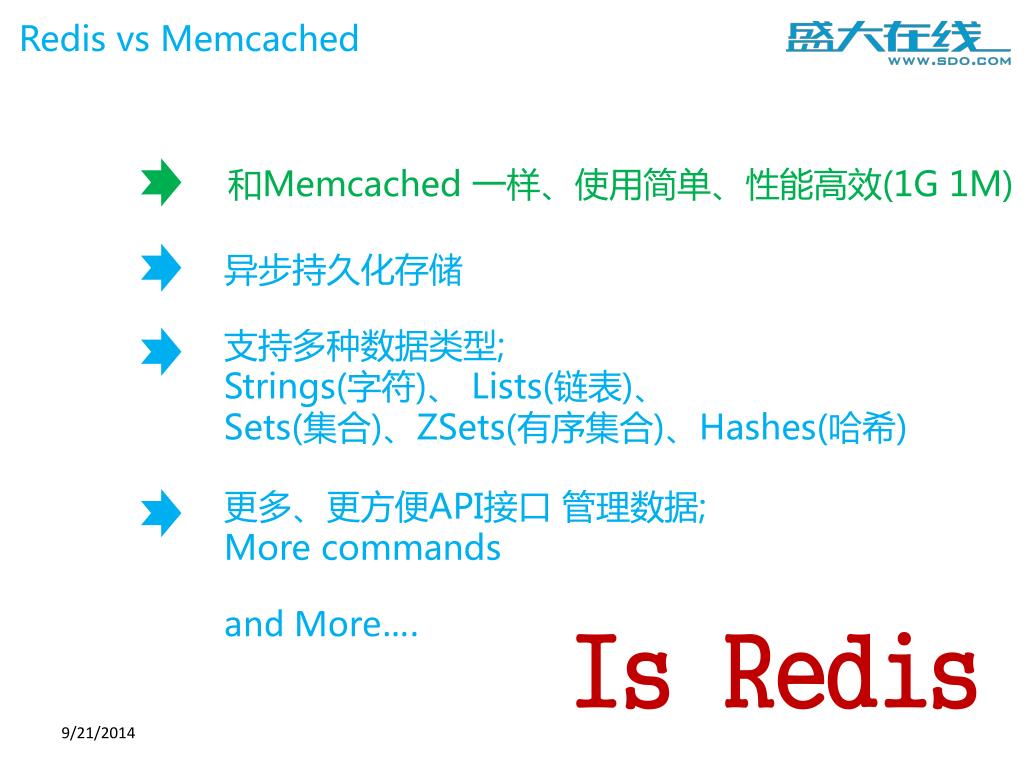 Redis vs Memcached

盛大在线
WWW.SDO.COM

和Memcached 一样、使用简单、性能高效(1G 1M)

异步持久化存储

支持多种数据类型;
Strings(字符)、 Lists(链表)、
Sets(集合)、ZSets(有序集合)、Hashes(哈希)

更多、更方便API接口 管理数据;
More commands

and More….

Is Redis

9/21/2014